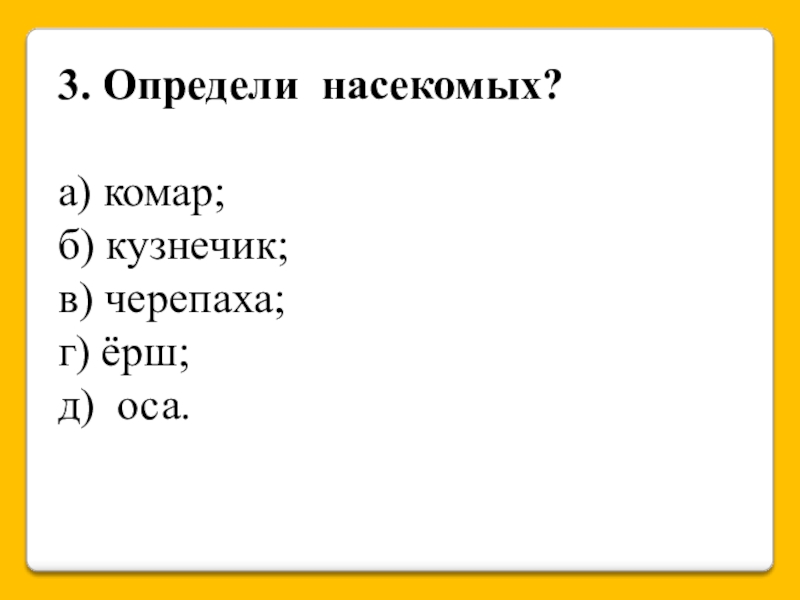 3. Определи насекомых?

а) комар;
б) кузнечик;
в) черепаха;
г) ёрш;
д) оса.